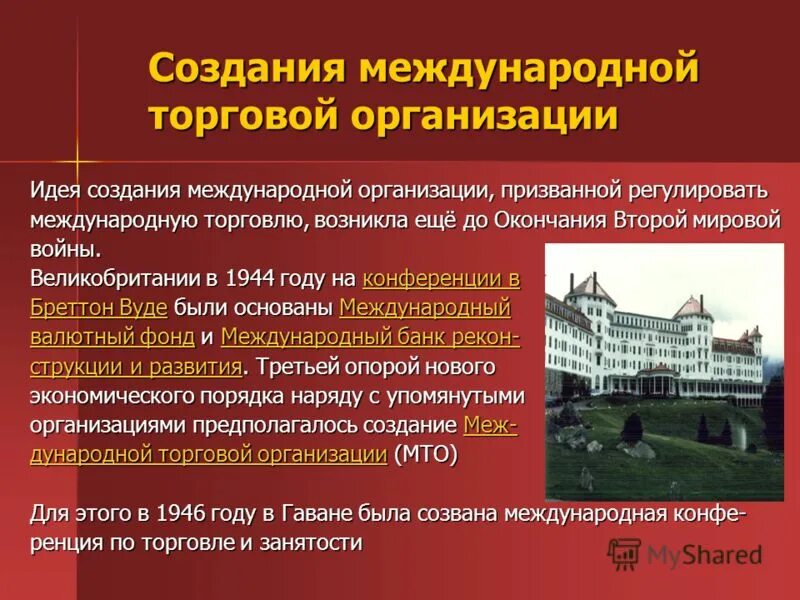 Создания международной торговой организации

Идея создания международной организации, призванной регулировать международную торговлю, возникла ещё до Окончания Второй мировой войны.
Великобритании в 1944 году на конференции в Бреттон Вуде были основаны Международный валютный фонд и Международный банк реконструкции и развития. Третьей опорой нового экономического порядка наряду с упомянутыми организациями предполагалось создание Международной торговой организации (МТО)

Для этого в 1946 году в Гаване была созвана международная конференция по торговле и занятости

MyShared